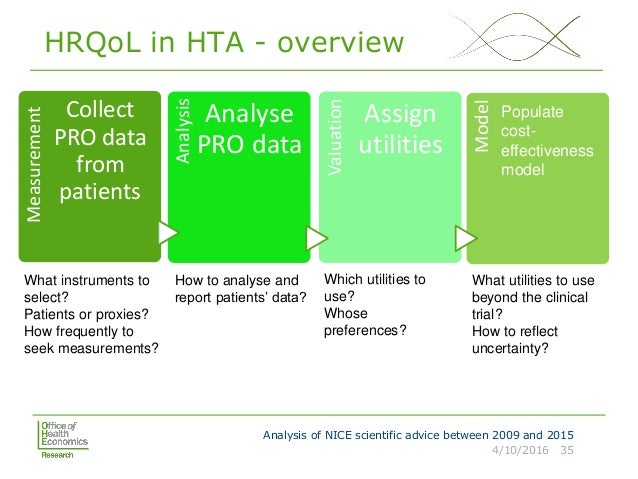 HRQoL in HTA - overview

Measurement
Collect PRO data from patients

Analysis
Analyse PRO data

Valuation
Assign utilities

Model
Populate cost-effectiveness model

What instruments to select?
Patients or proxies?
How frequently to seek measurements?

How to analyse and report patients' data?

Which utilities to use?
Whose preferences?

What utilities to use beyond the clinical trial?
How to reflect uncertainty?

Office of Health Economics
Research

Analysis of NICE scientific advice between 2009 and 2015
4/10/2016 35